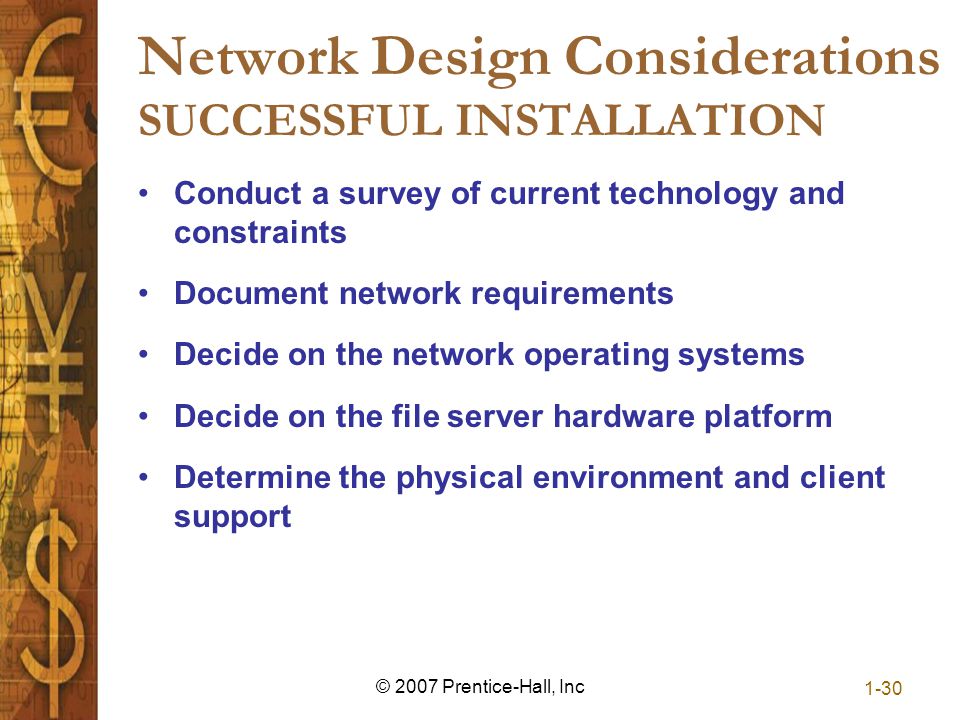 Network Design Considerations
SUCCESSFUL INSTALLATION

• Conduct a survey of current technology and constraints

• Document network requirements

• Decide on the network operating systems

• Decide on the file server hardware platform

• Determine the physical environment and client support

© 2007 Prentice-Hall, Inc

1-30